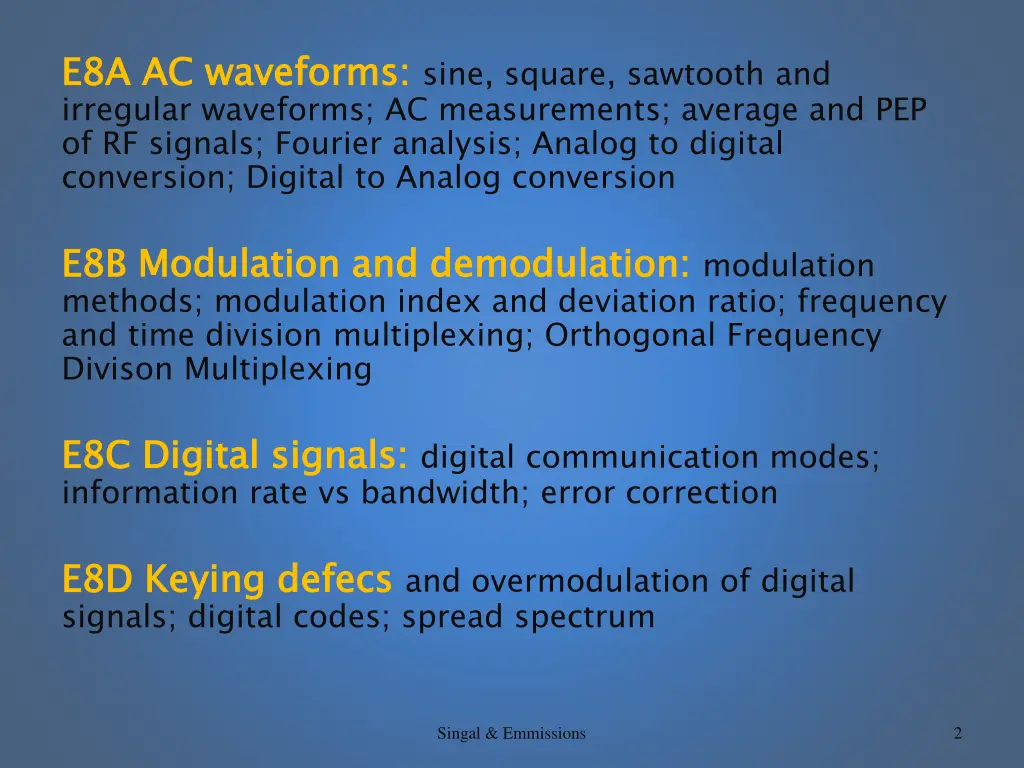 E8A AC waveforms: sine, square, sawtooth and irregular waveforms; AC measurements; average and PEP of RF signals; Fourier analysis; Analog to digital conversion; Digital to Analog conversion

E8B Modulation and demodulation: modulation methods; modulation index and deviation ratio; frequency and time division multiplexing; Orthogonal Frequency Divison Multiplexing

E8C Digital signals: digital communication modes; information rate vs bandwidth; error correction

E8D Keying defecs and overmodulation of digital signals; digital codes; spread spectrum

Singal & Emmissions

2